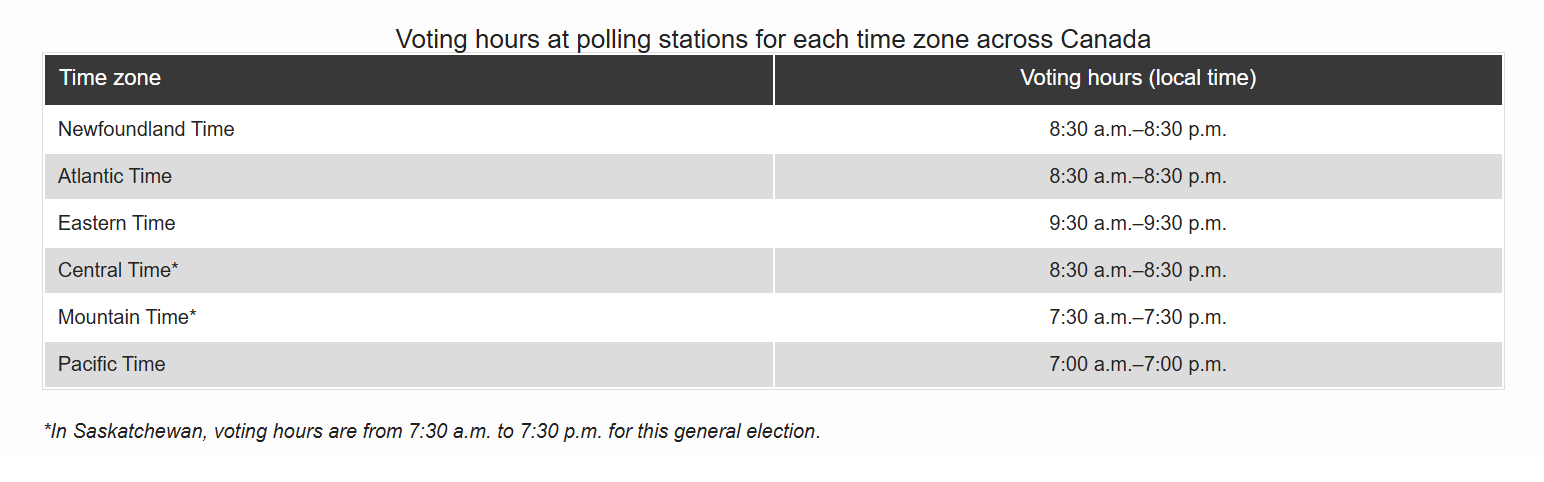 Voting hours at polling stations for each time zone across Canada

| Time zone | Voting hours (local time) |
|---|---|
| Newfoundland Time | 8:30 a.m.–8:30 p.m. |
| Atlantic Time | 8:30 a.m.–8:30 p.m. |
| Eastern Time | 9:30 a.m.–9:30 p.m. |
| Central Time* | 8:30 a.m.–8:30 p.m. |
| Mountain Time* | 7:30 a.m.–7:30 p.m. |
| Pacific Time | 7:00 a.m.–7:00 p.m. |

*In Saskatchewan, voting hours are from 7:30 a.m. to 7:30 p.m. for this general election.